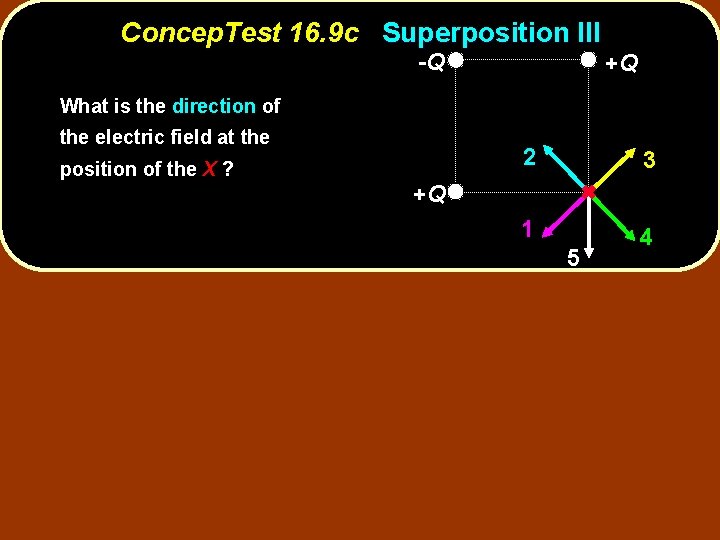 ConcepTest 16.9c Superposition III

What is the direction of the electric field at the position of the X ?

-Q

+Q

+Q

2

3

1

4

5